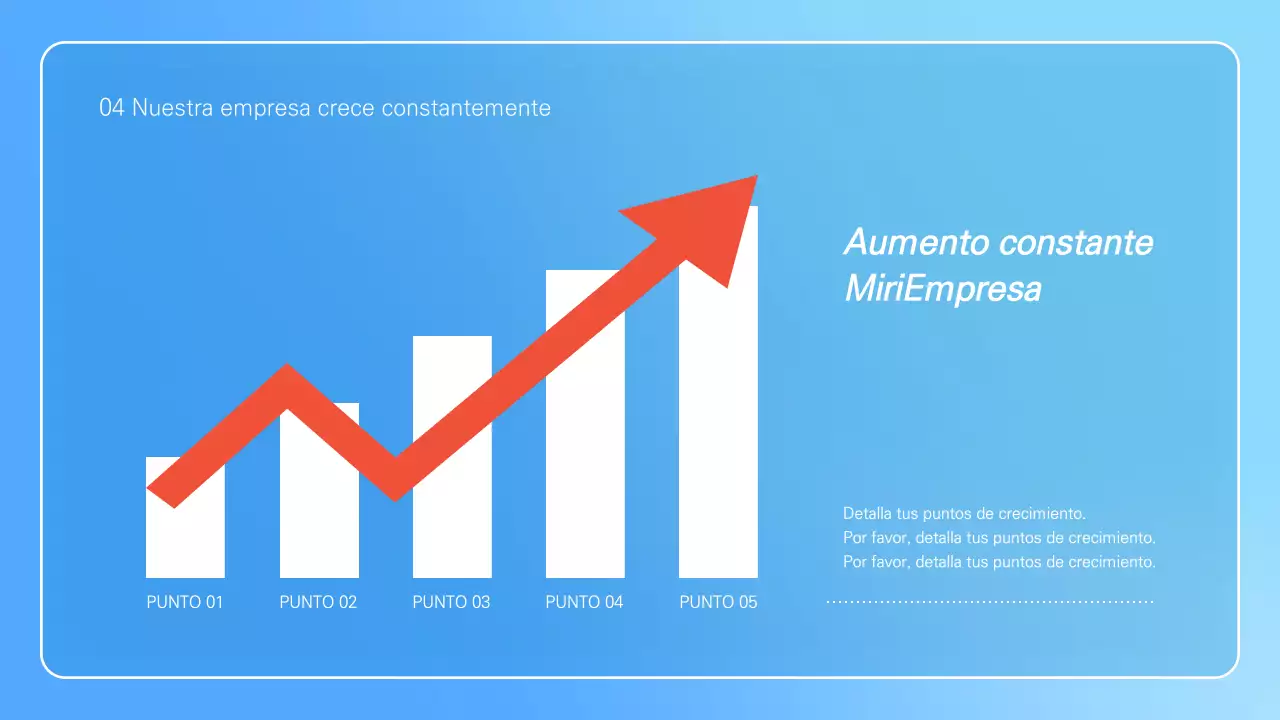 04 Nuestra empresa crece constantemente

PUNTO 01
PUNTO 02
PUNTO 03
PUNTO 04
PUNTO 05

Aumento constante
MiriEmpresa

Detalla tus puntos de crecimiento.
Por favor, detalla tus puntos de crecimiento.
Por favor, detalla tus puntos de crecimiento.